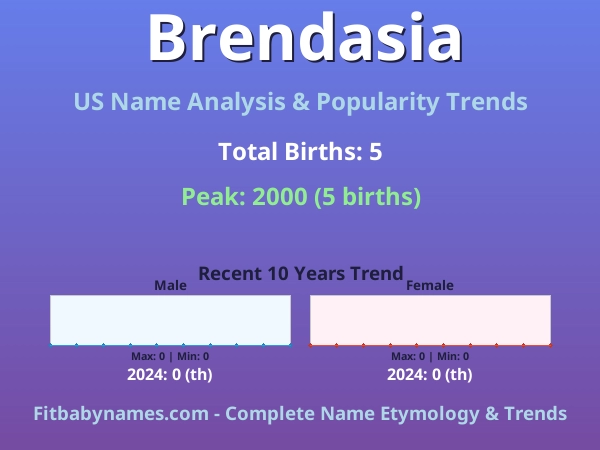 Brendasia

US Name Analysis & Popularity Trends

Total Births: 5

Peak: 2000 (5 births)

Recent 10 Years Trend

Male

Max: 0 | Min: 0

2024: 0 (th)

Female

Max: 0 | Min: 0

2024: 0 (th)

Fitbabynames.com - Complete Name Etymology & Trends